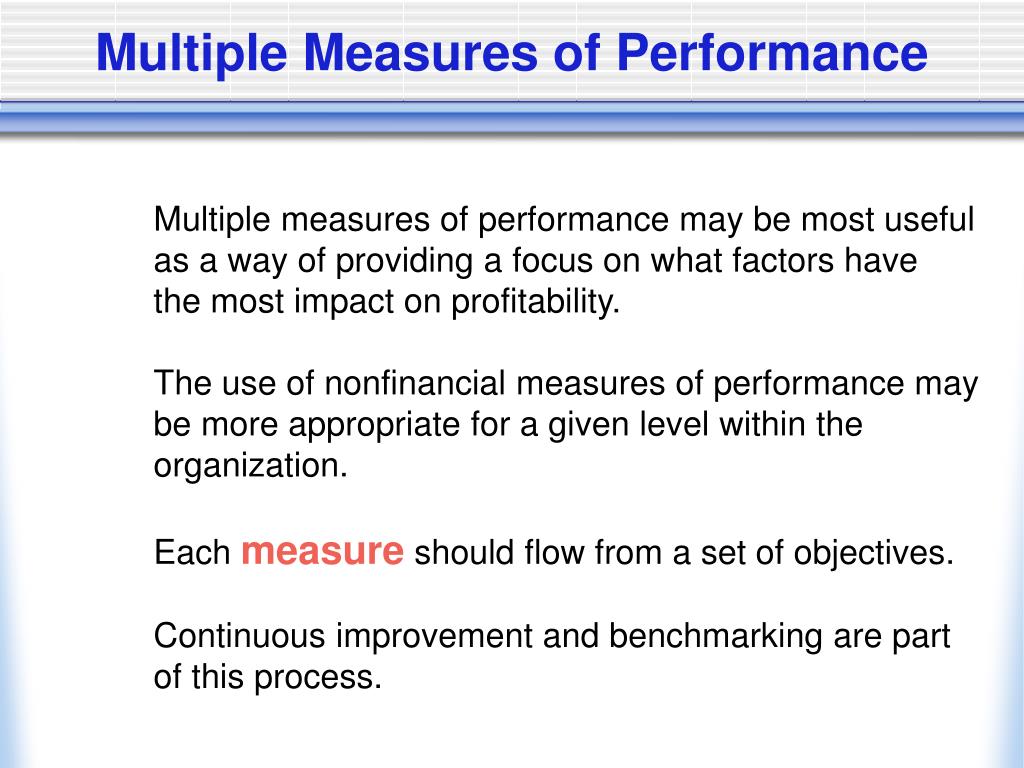 Multiple Measures of Performance

Multiple measures of performance may be most useful as a way of providing a focus on what factors have the most impact on profitability.

The use of nonfinancial measures of performance may be more appropriate for a given level within the organization.

Each measure should flow from a set of objectives.

Continuous improvement and benchmarking are part of this process.